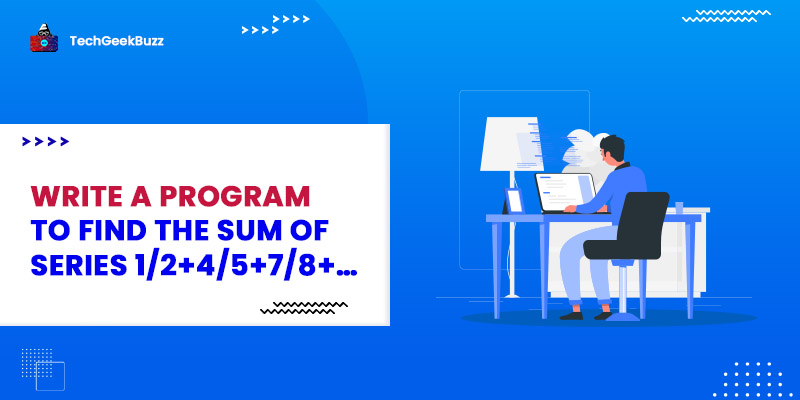 TechGeekBuzz

WRITE A PROGRAM TO FIND THE SUM OF SERIES 1/2+4/5+7/8+...